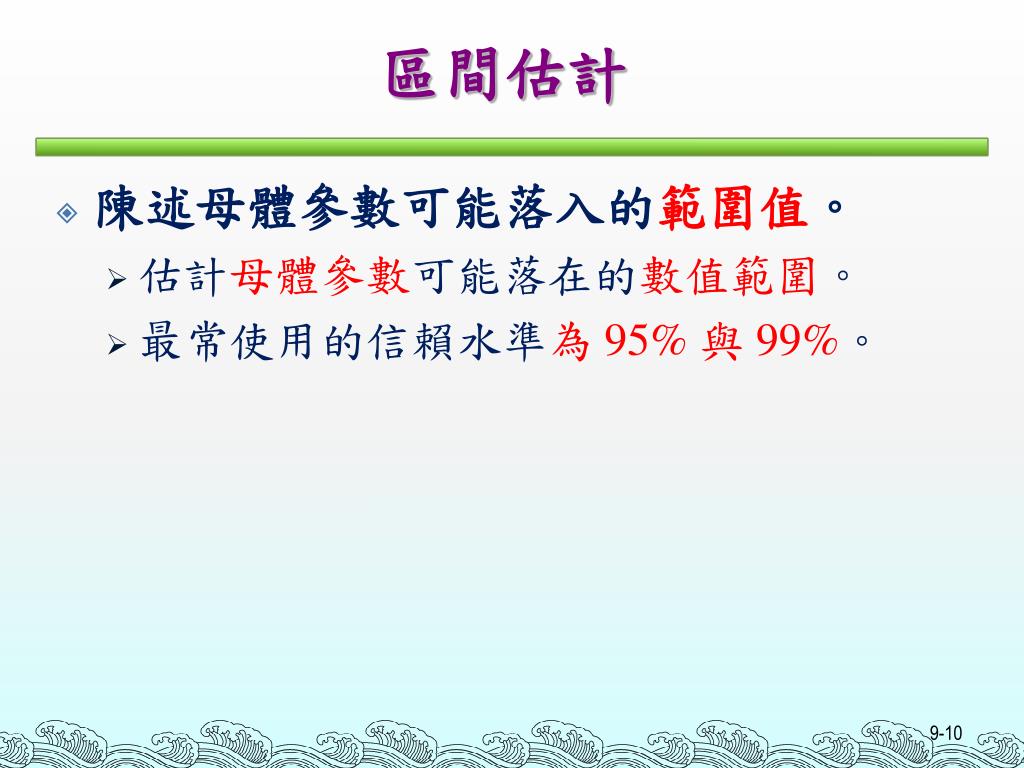 區間估計

陳述母體參數可能落入的範圍值。

估計母體參數可能落在的數值範圍。

最常使用的信賴水準為 95% 與 99%。

9-10